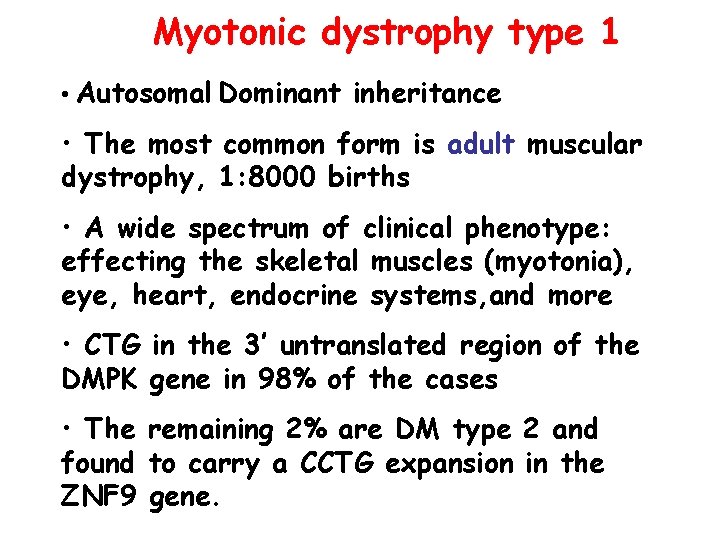 Myotonic dystrophy type 1

• Autosomal Dominant inheritance

• The most common form is adult muscular dystrophy, 1:8000 births

• A wide spectrum of clinical phenotype: effecting the skeletal muscles (myotonia), eye, heart, endocrine systems,and more

• CTG in the 3' untranslated region of the DMPK gene in 98% of the cases

• The remaining 2% are DM type 2 and found to carry a CCTG expansion in the ZNF9 gene.